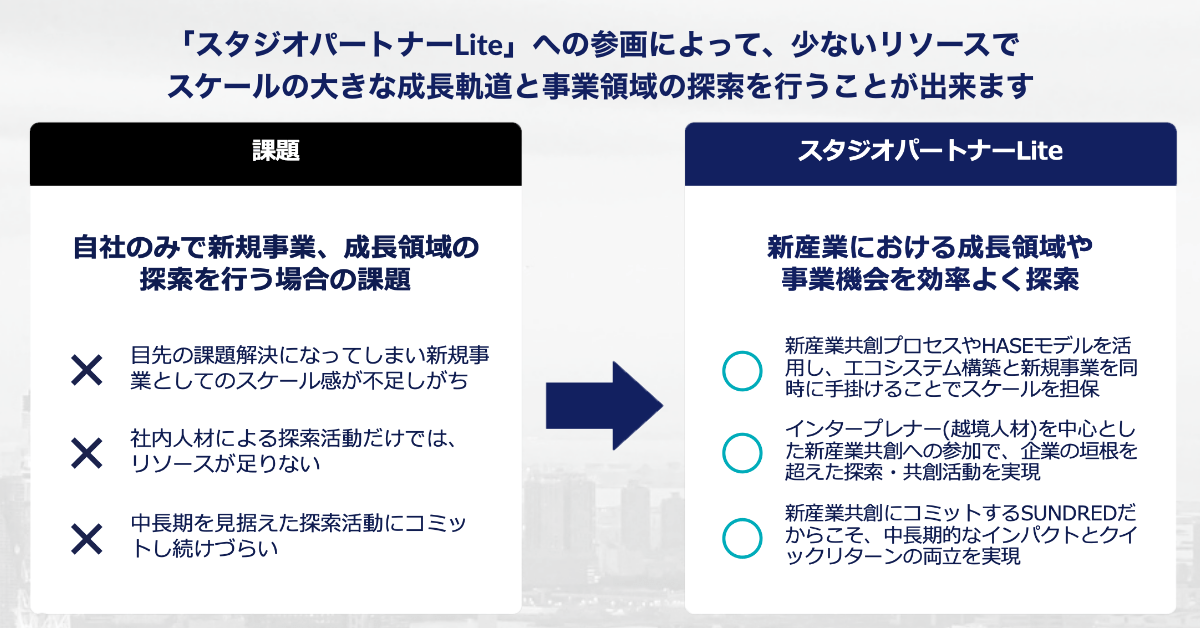 「スタジオパートナーLite」への参画によって、少ないリソースでスケールの大きな成長軌道と事業領域の探索を行うことが出来ます

課題

自社のみで新規事業、成長領域の探索を行う場合の課題

目先の課題解決になってしまい新規事業としてのスケール感が不足しがち

社内人材による探索活動だけでは、リソースが足りない

中長期を見据えた探索活動にコミットし続けづらい

スタジオパートナーLite

新産業における成長領域や事業機会を効率よく探索

新産業共創プロセスやHASEモデルを活用し、エコシステム構築と新規事業を同時に手掛けることでスケールを担保

インタープレナー(越境人材)を中心とした新産業共創への参加で、企業の垣根を超えた探索・共創活動を実現

新産業共創にコミットするSUNDREDだからこそ、中長期的なインパクトとクイックリターンの両立を実現